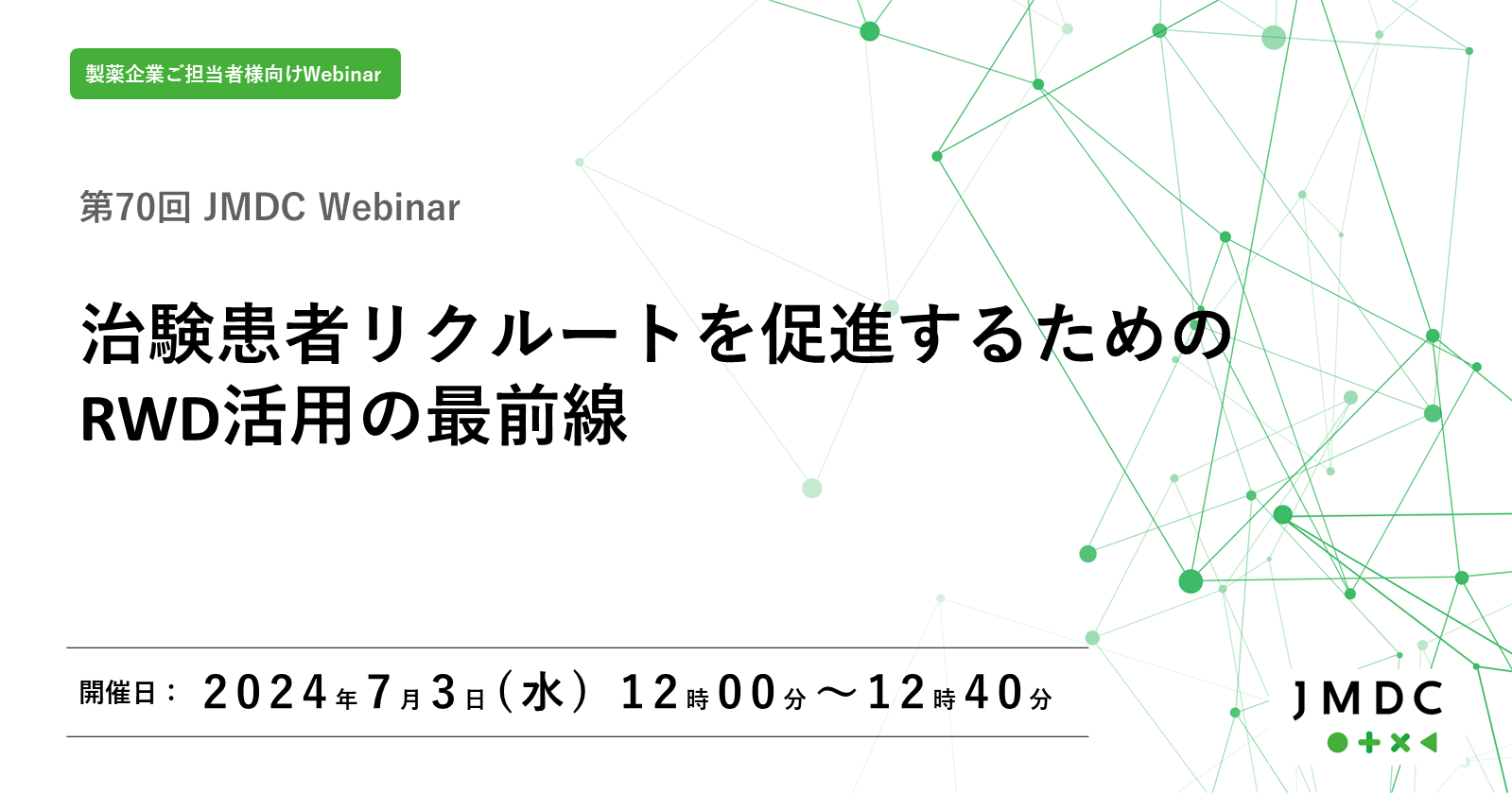 製薬企業ご担当者様向けWebinar

第70回 JMDC Webinar

治験患者リクルートを促進するための
RWD活用の最前線

開催日： 2024年7月3日（水） 12時00分～12時40分

JMDC